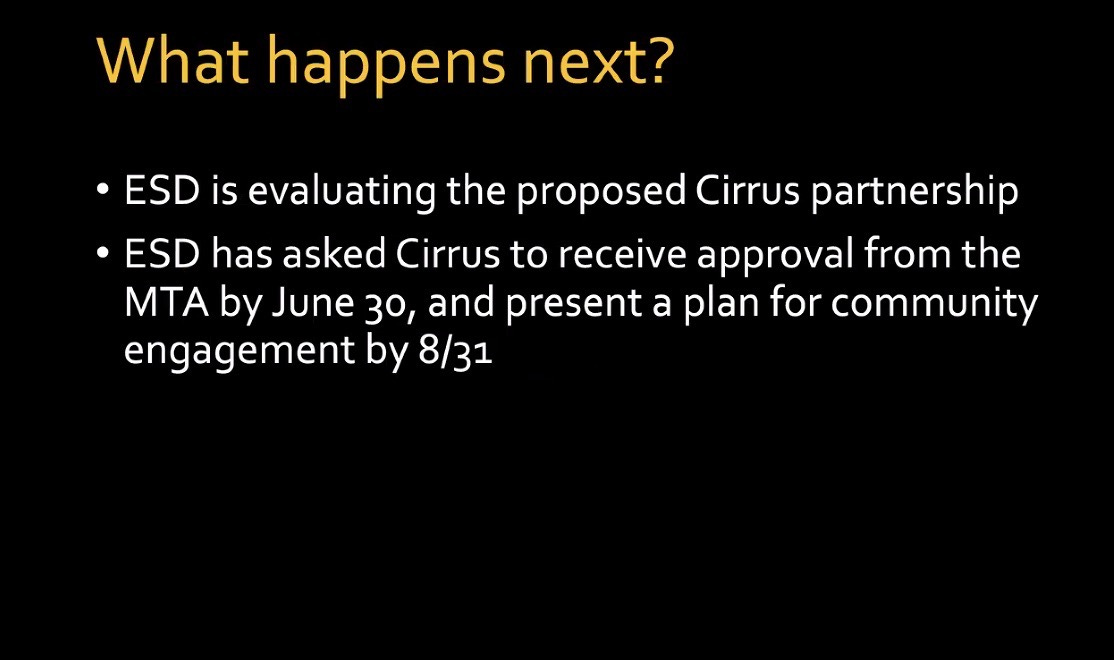 What happens next?

• ESD is evaluating the proposed Cirrus partnership

• ESD has asked Cirrus to receive approval from the MTA by June 30, and present a plan for community engagement by 8/31